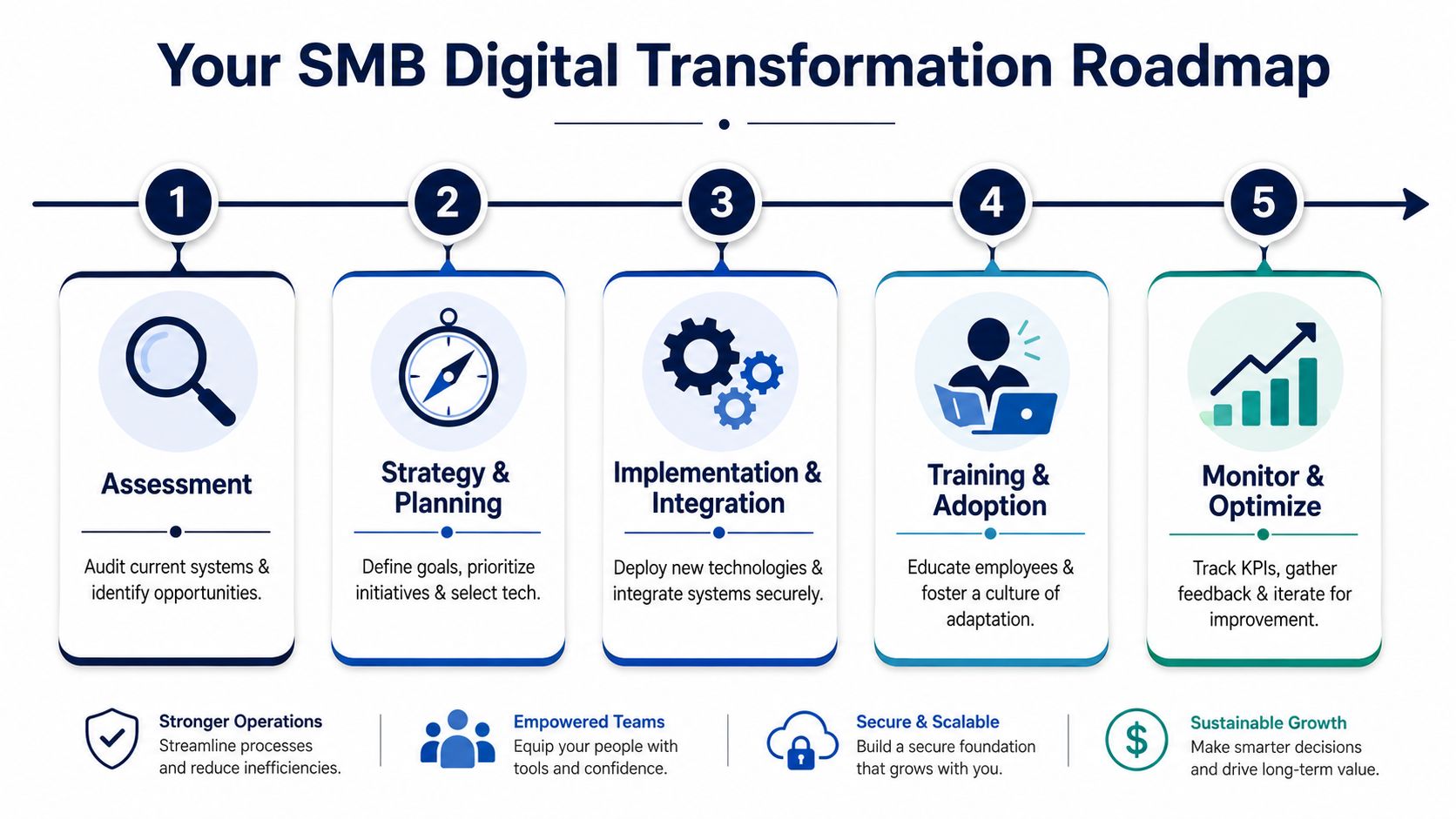 Your SMB Digital Transformation Roadmap

1

Assessment

Audit current systems & identify opportunities.

2

Strategy & Planning

Define goals, prioritize initiatives & select tech.

3

Implementation & Integration

Deploy new technologies & integrate systems securely.

4

Training & Adoption

Educate employees & foster a culture of adaptation.

5

Monitor & Optimize

Track KPIs, gather feedback & iterate for improvement.

Stronger Operations
Streamline processes and reduce inefficiencies.

Empowered Teams
Equip your people with tools and confidence.

Secure & Scalable
Build a secure foundation that grows with you.

$

Sustainable Growth
Make smarter decisions and drive long-term value.